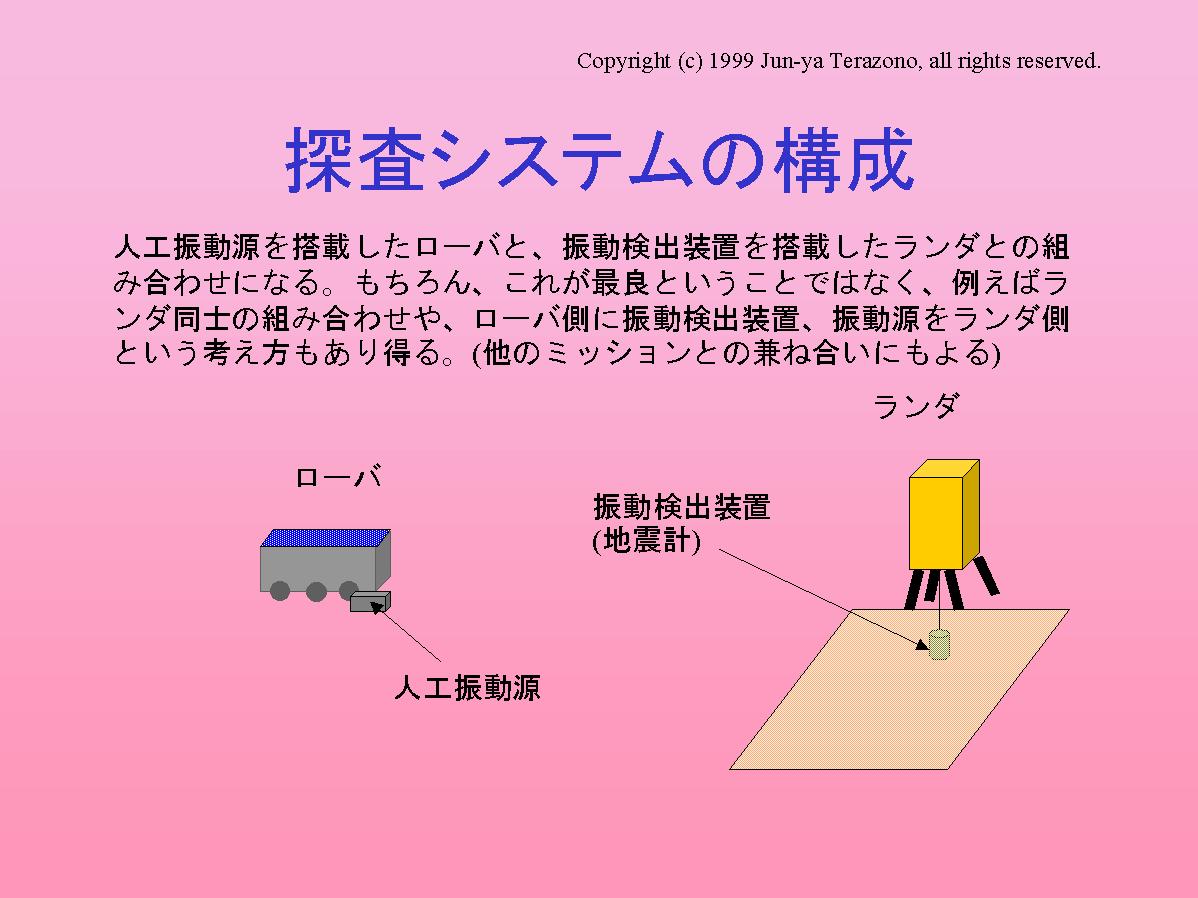 Copyright (c) 1999 Jun-ya Terazono, all rights reserved.

探査システムの構成

人工振動源を搭載したローバと、振動検出装置を搭載したランダとの組み合わせになる。もちろん、これが最良ということではなく、例えばランダ同士の組み合わせや、ローバ側に振動検出装置、振動源をランダ側という考え方もあり得る。(他のミッションとの兼ね合いにもよる)

ランダ

ローバ

振動検出装置
(地震計)

人工振動源